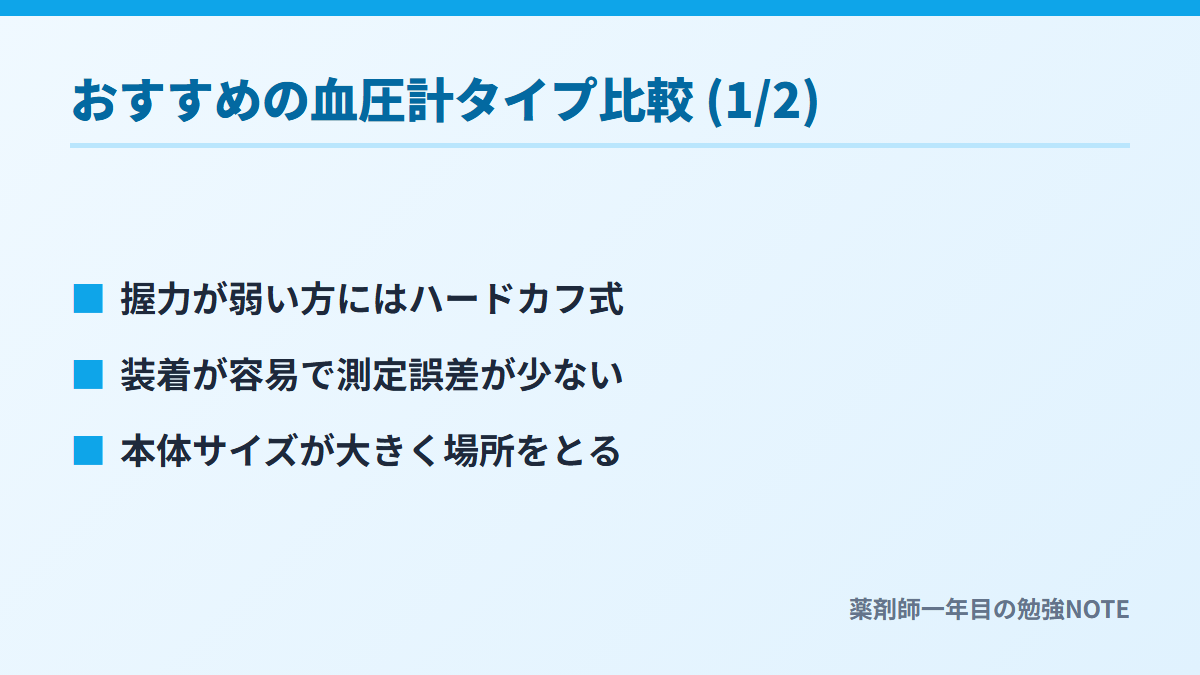 おすすめの血圧計タイプ比較 (1/2)

■ 握力が弱い方にはハードカフ式

■ 装着が容易で測定誤差が少ない

■ 本体サイズが大きく場所をとる

薬剤師一年目の勉強NOTE